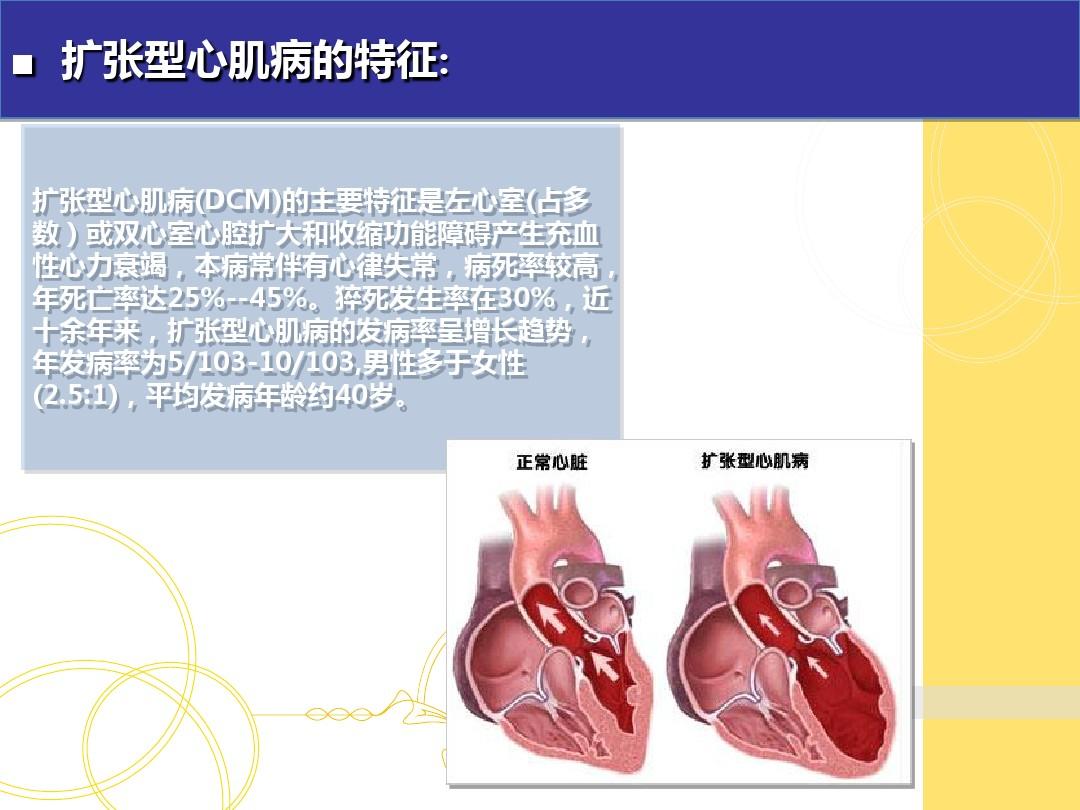 ■ 扩张型心肌病的特征:

扩张型心肌病(DCM)的主要特征是左心室(占多数）或双心室心腔扩大和收缩功能障碍产生充血性心力衰竭，本病常伴有心律失常，病死率较高，年死亡率达25%--45%。猝死发生率在30%，近十余年来，扩张型心肌病的发病率呈增长趋势，年发病率为5/103-10/103,男性多于女性(2.5:1)，平均发病年龄约40岁。

正常心脏

扩张型心肌病